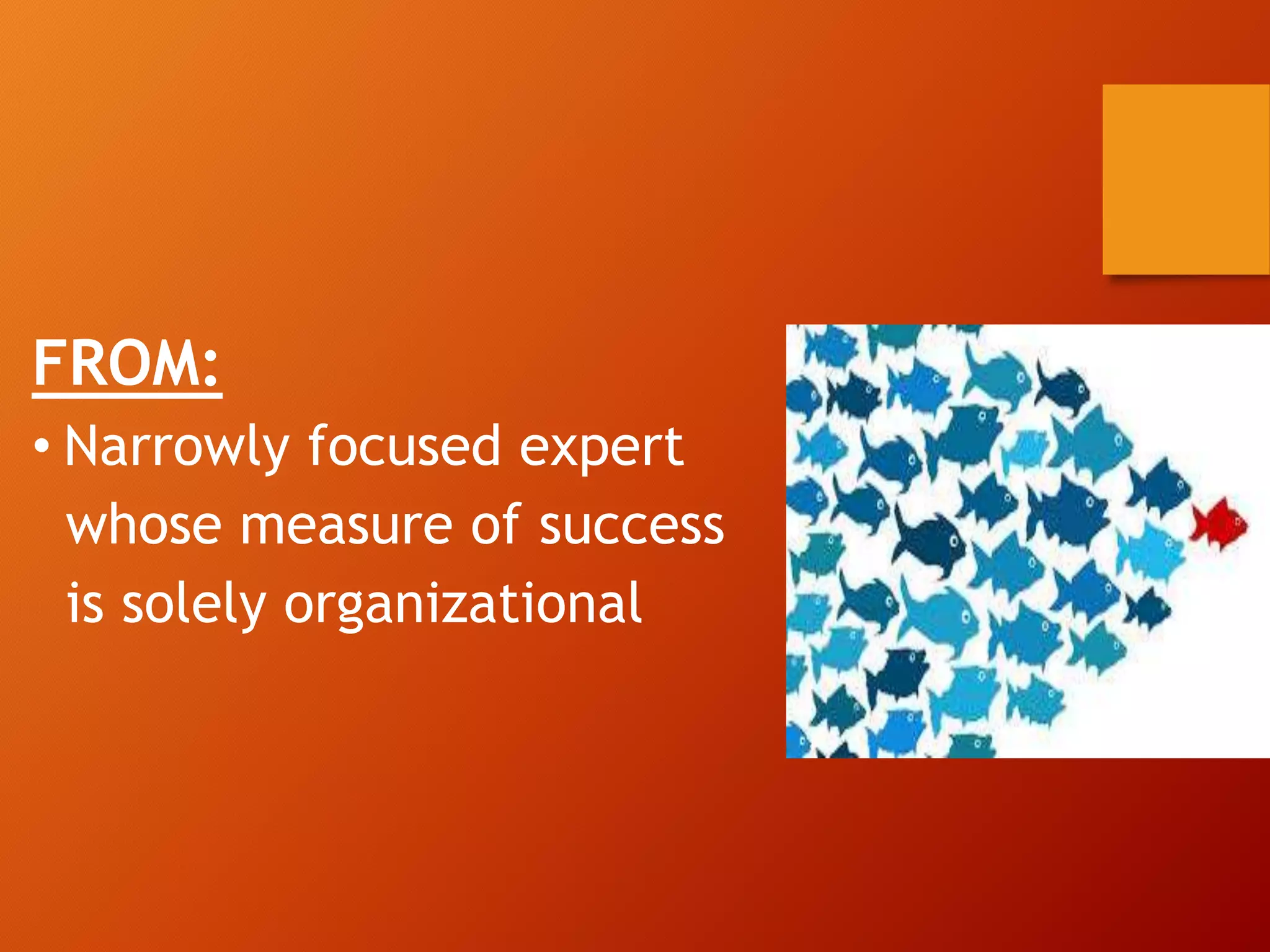 FROM:

• Narrowly focused expert whose measure of success is solely organizational